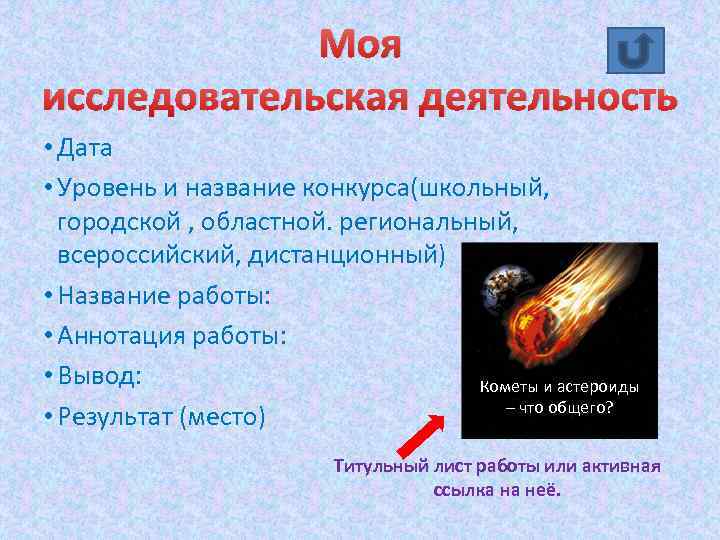 Моя исследовательская деятельность

• Дата
• Уровень и название конкурса(школьный, городской , областной. региональный, всероссийский, дистанционный)
• Название работы:
• Аннотация работы:
• Вывод:
• Результат (место)

Кометы и астероиды – что общего?

Титульный лист работы или активная ссылка на неё.